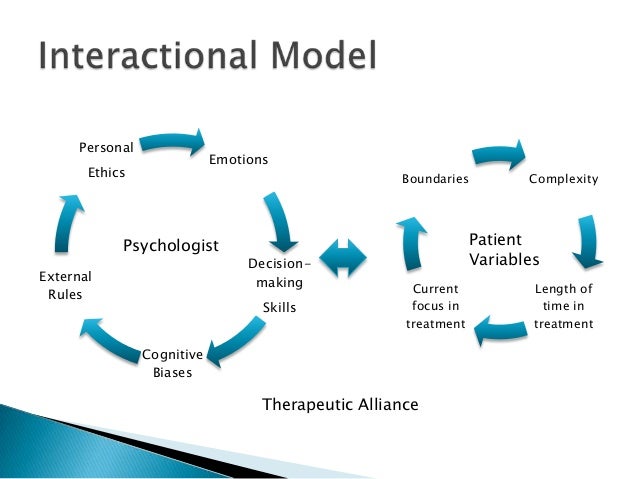 Interactional Model

Personal Ethics

Emotions

Psychologist

Decision-making Skills

Cognitive Biases

External Rules

Boundaries

Complexity

Patient Variables

Length of time in treatment

Current focus in treatment

Therapeutic Alliance